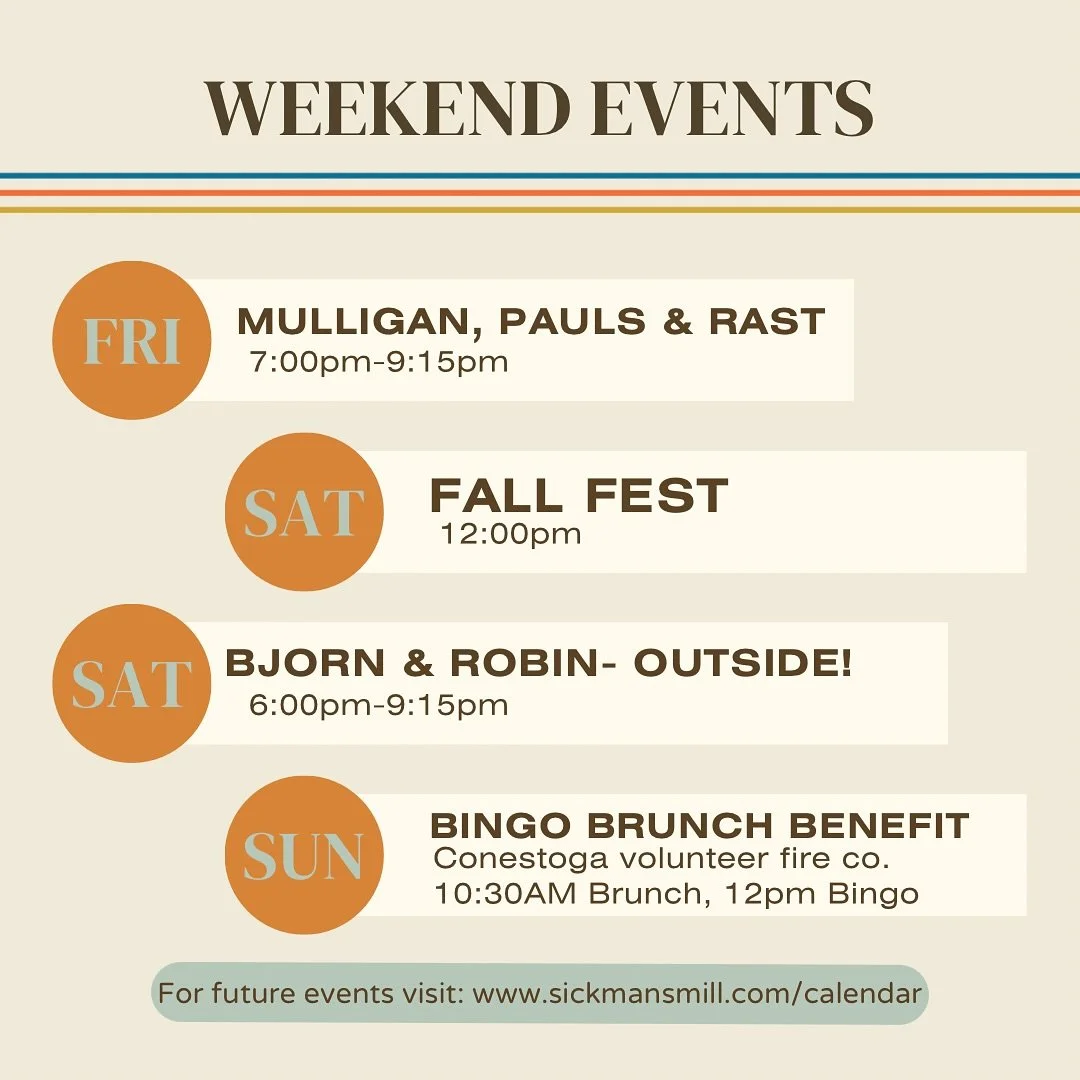 WEEKEND EVENTS

FRI
MULLIGAN, PAULS & RAST
7:00pm-9:15pm

SAT
FALL FEST
12:00pm

SAT
BJORN & ROBIN- OUTSIDE!
6:00pm-9:15pm

SUN
BINGO BRUNCH BENEFIT
Conestoga volunteer fire co.
10:30AM Brunch, 12pm Bingo

For future events visit: www.sickmansmill.com/calendar